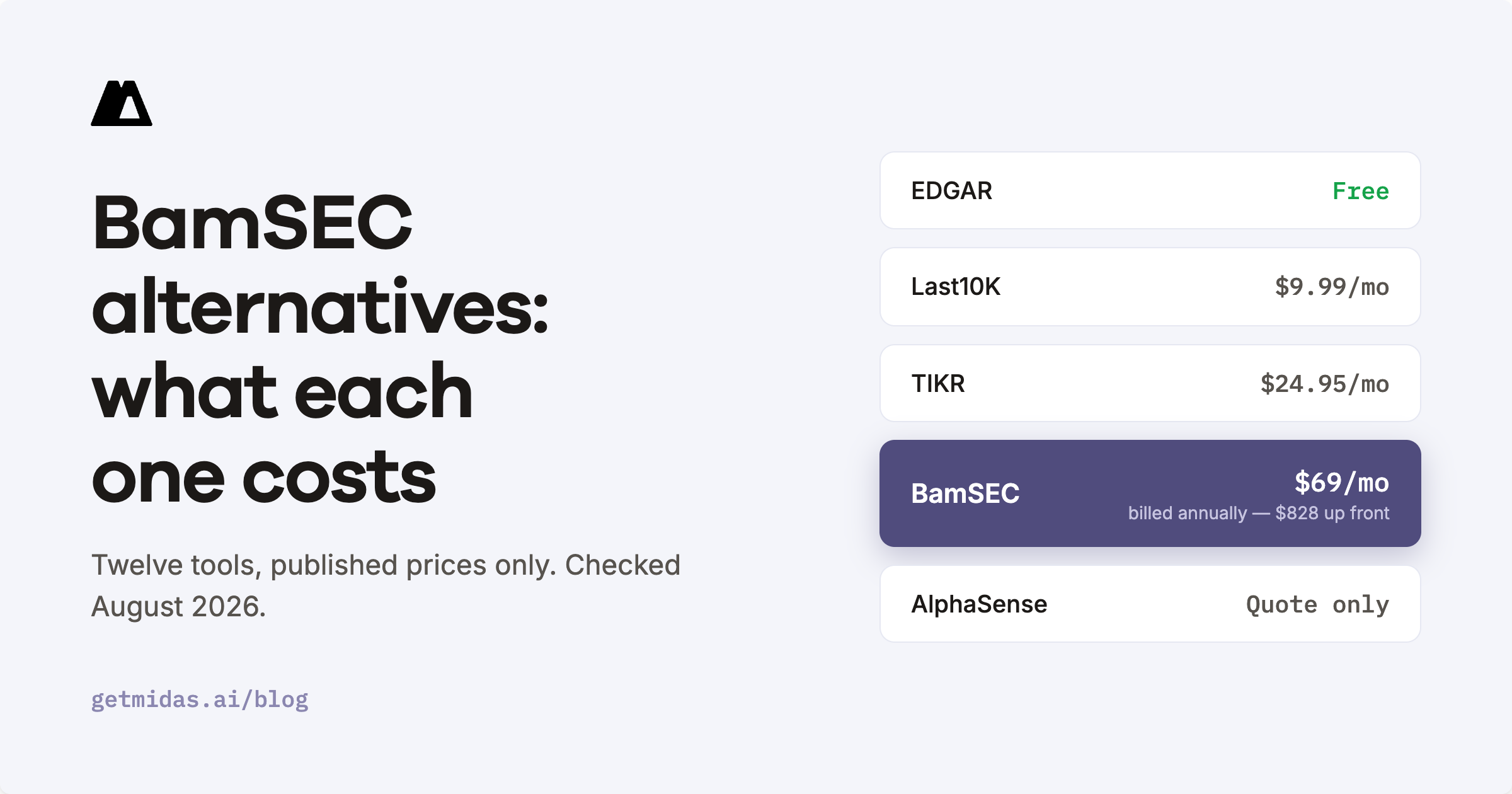 BamSEC alternatives: what each one costs

Twelve tools, published prices only. Checked August 2026.

getmidas.ai/blog

EDGAR Free

Last10K \$9.99/mo

TIKR \$24.95/mo

BamSEC \$69/mo
billed annually — \$828 up front

AlphaSense Quote only